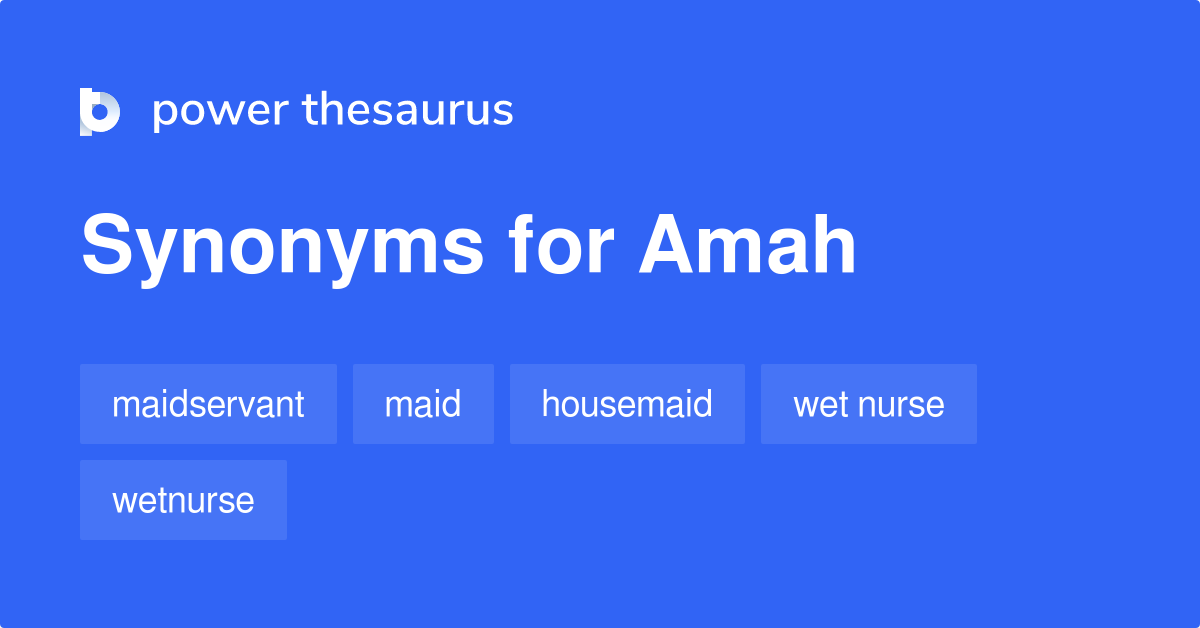 power thesaurus

Synonyms for Amah

maidservant

maid

housemaid

wet nurse

wetnurse